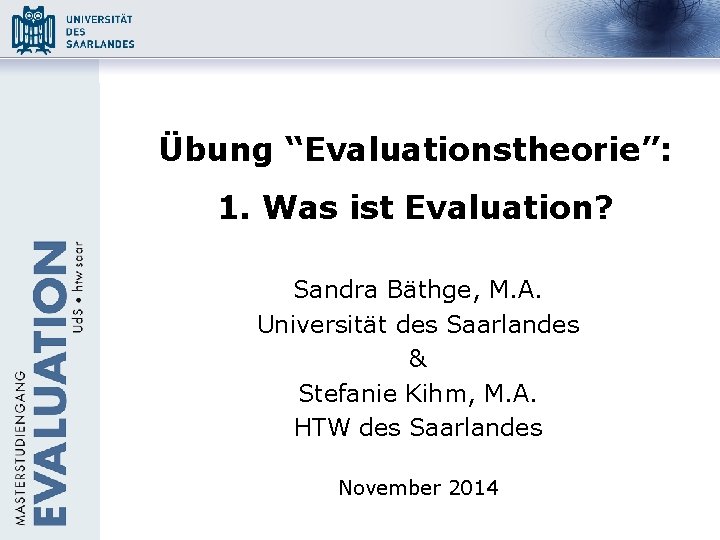 UNIVERSITÄT DES SAARLANDES

MASTERSTUDIENGANG EVALUATION UdS • htw saar

Übung “Evaluationstheorie”:

1. Was ist Evaluation?

Sandra Bäthge, M.A.
Universität des Saarlandes
&
Stefanie Kihm, M.A.
HTW des Saarlandes

November 2014